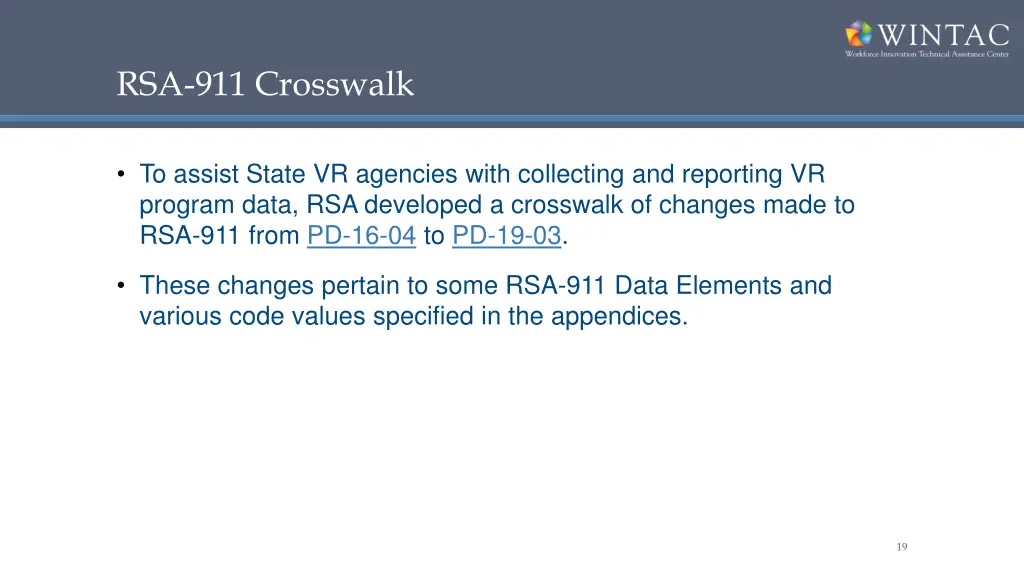 WINTAC
Workforce Innovation Technical Assistance Center

RSA-911 Crosswalk

• To assist State VR agencies with collecting and reporting VR program data, RSA developed a crosswalk of changes made to RSA-911 from PD-16-04 to PD-19-03.

• These changes pertain to some RSA-911 Data Elements and various code values specified in the appendices.

19